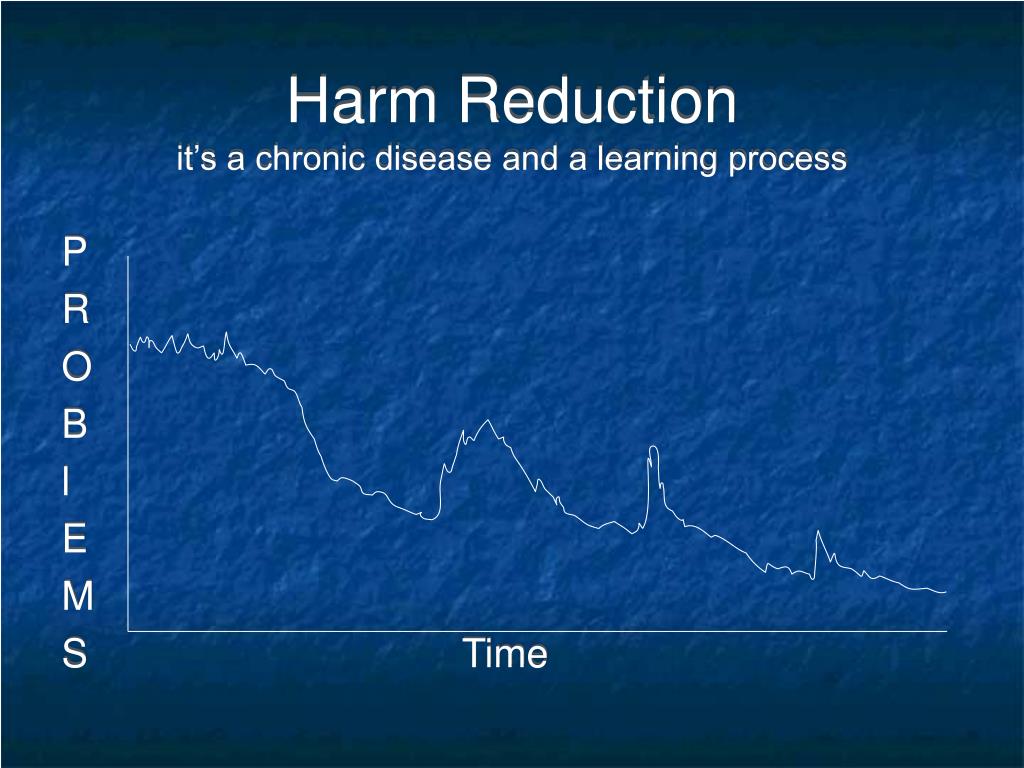 Harm Reduction
it's a chronic disease and a learning process

P
R
O
B
I
E
M
S

Time